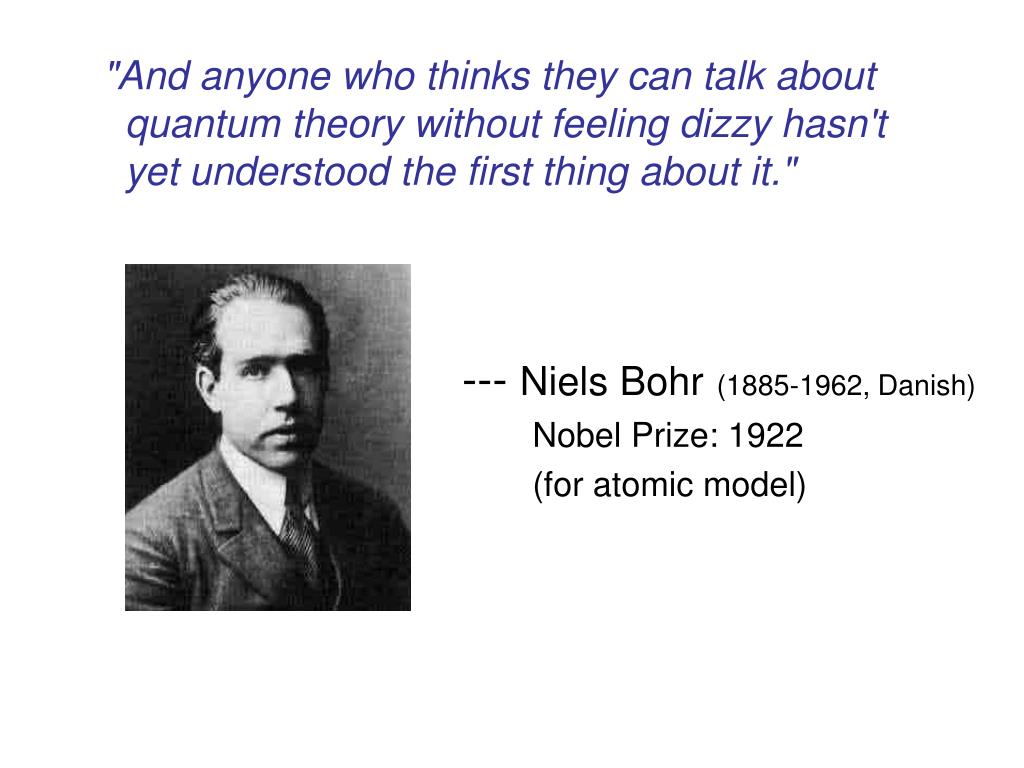 "And anyone who thinks they can talk about quantum theory without feeling dizzy hasn't yet understood the first thing about it."

--- Niels Bohr (1885-1962, Danish)
Nobel Prize: 1922
(for atomic model)